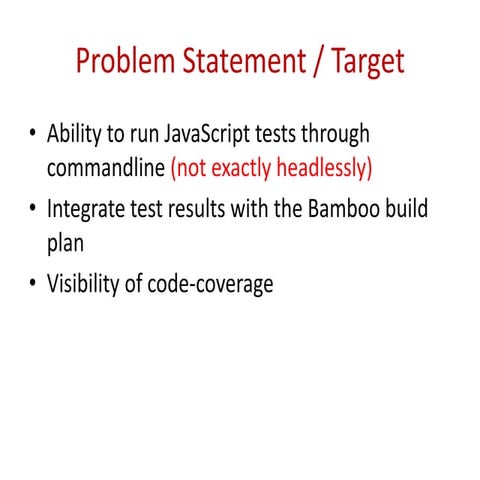 Problem Statement / Target

• Ability to run JavaScript tests through commandline (not exactly headlessly)
• Integrate test results with the Bamboo build plan
• Visibility of code-coverage